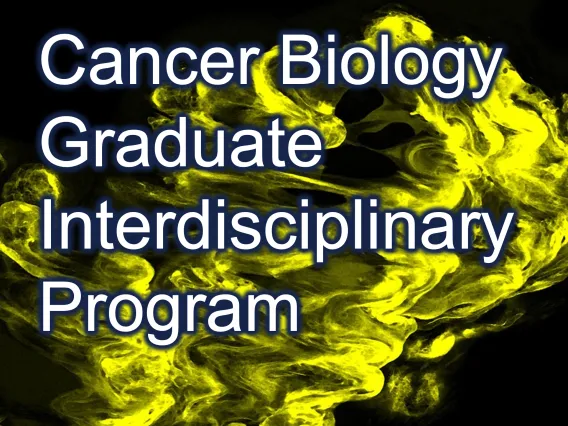 Cancer Biology Graduate Interdisciplinary Program